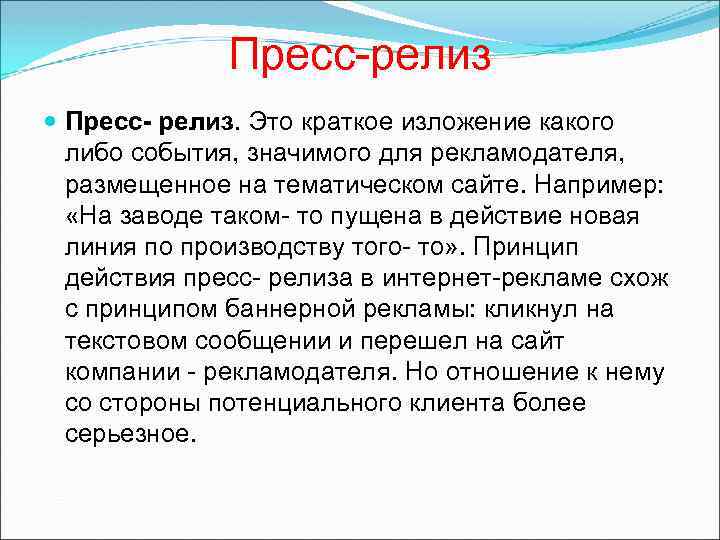 Пресс-релиз

Пресс- релиз. Это краткое изложение какого либо события, значимого для рекламодателя, размещенное на тематическом сайте. Например: «На заводе таком- то пущена в действие новая линия по производству того- то». Принцип действия пресс- релиза в интернет-рекламе схож с принципом баннерной рекламы: кликнул на текстовом сообщении и перешел на сайт компании - рекламодателя. Но отношение к нему со стороны потенциального клиента более серьезное.